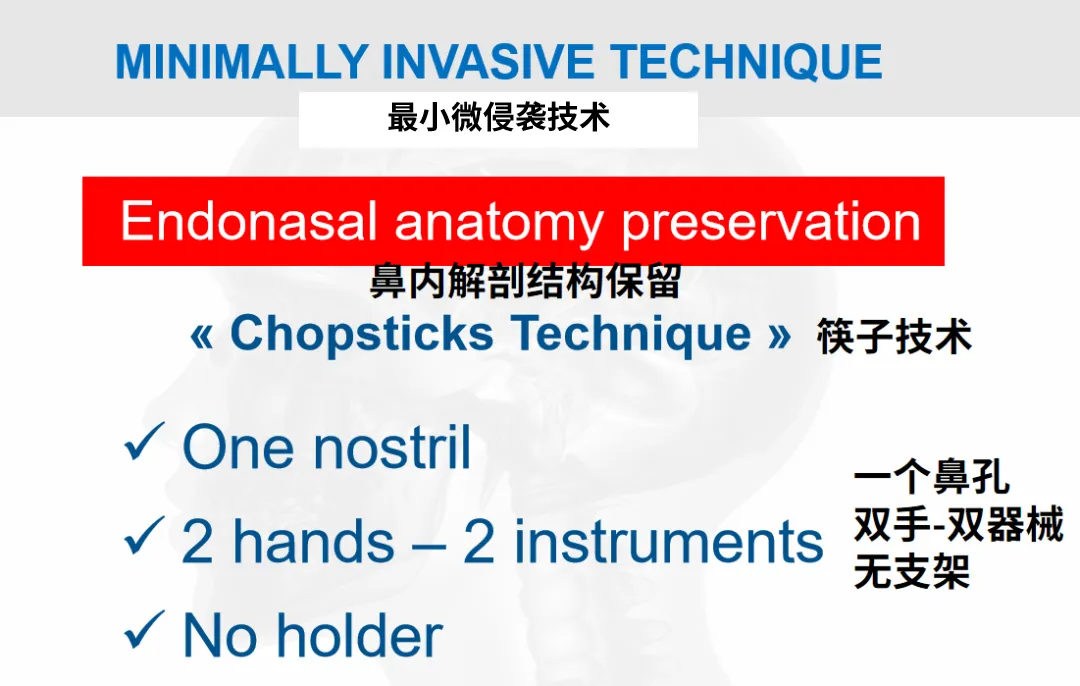 MINIMALLY INVASIVE TECHNIQUE

最小微侵袭技术

Endonasal anatomy preservation

鼻内解剖结构保留

« Chopsticks Technique » 筷子技术

✓ One nostril

✓ 2 hands – 2 instruments

✓ No holder

一个鼻孔
双手-双器械
无支架